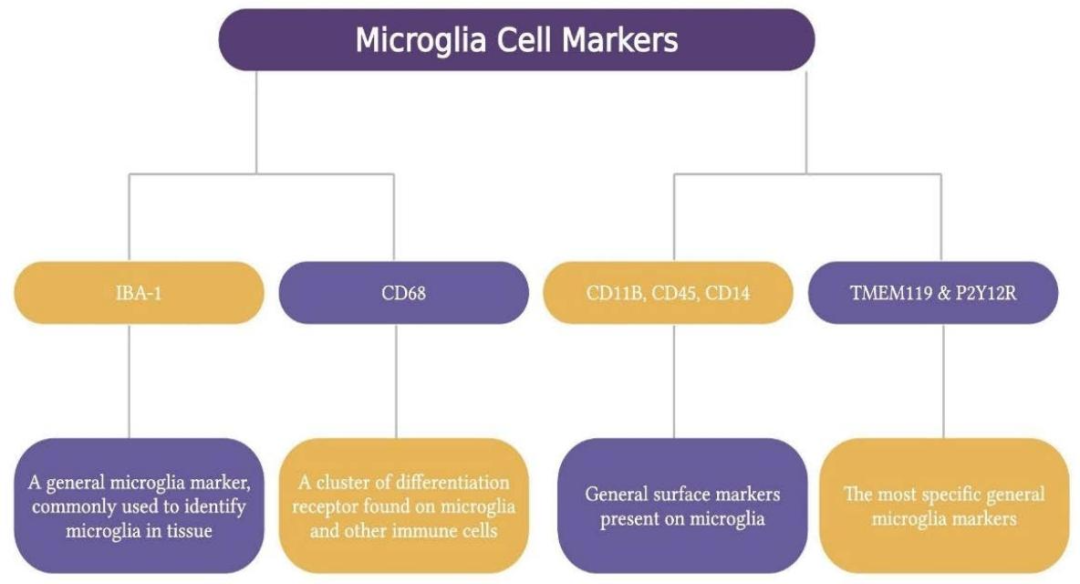 Microglia Cell Markers

IBA-1

CD68

CD11B, CD45, CD14

TMEM119 & P2Y12R

A general microglia marker, commonly used to identify microglia in tissue

A cluster of differentiation receptor found on microglia and other immune cells

General surface markers present on microglia

The most specific general microglia markers